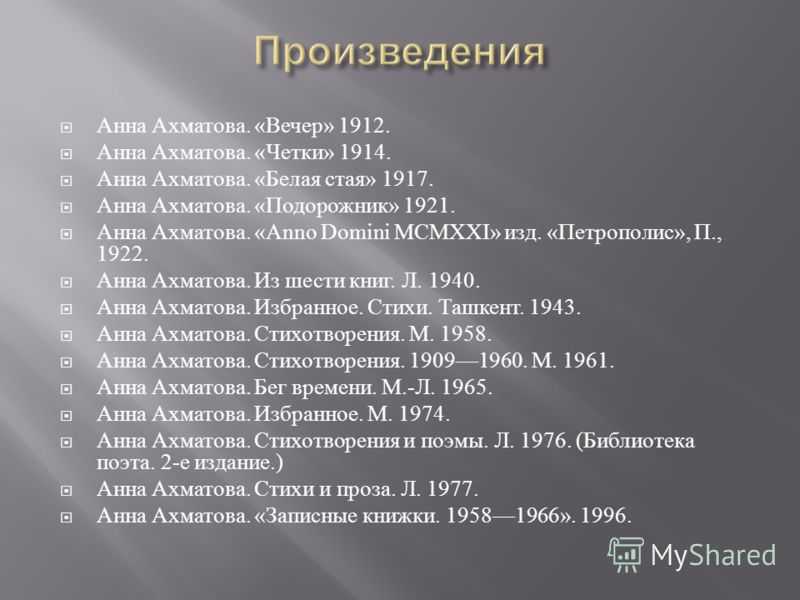 Произведения

Анна Ахматова. «Вечер» 1912.
Анна Ахматова. «Четки» 1914.
Анна Ахматова. «Белая стая» 1917.
Анна Ахматова. «Подорожник» 1921.
Анна Ахматова. «Anno Domini MCMXXI» изд. «Петрополис», П., 1922.
Анна Ахматова. Из шести книг. Л. 1940.
Анна Ахматова. Избранное. Стихи. Ташкент. 1943.
Анна Ахматова. Стихотворения. М. 1958.
Анна Ахматова. Стихотворения. 1909—1960. М. 1961.
Анна Ахматова. Бег времени. М.-Л. 1965.
Анна Ахматова. Избранное. М. 1974.
Анна Ахматова. Стихотворения и поэмы. Л. 1976. (Библиотека поэта. 2-е издание.)
Анна Ахматова. Стихи и проза. Л. 1977.
Анна Ахматова. «Записные книжки. 1958—1966». 1996.

MyShared